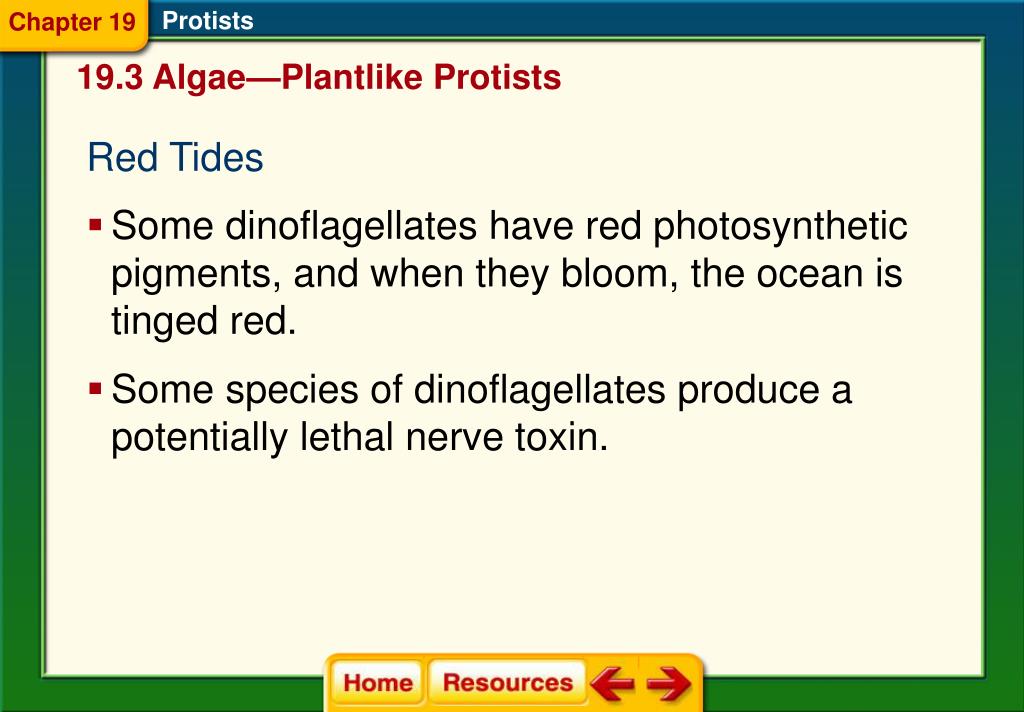 Chapter 19 Protists

19.3 Algae—Plantlike Protists

Red Tides

▪ Some dinoflagellates have red photosynthetic pigments, and when they bloom, the ocean is tinged red.

▪ Some species of dinoflagellates produce a potentially lethal nerve toxin.

Home Resources